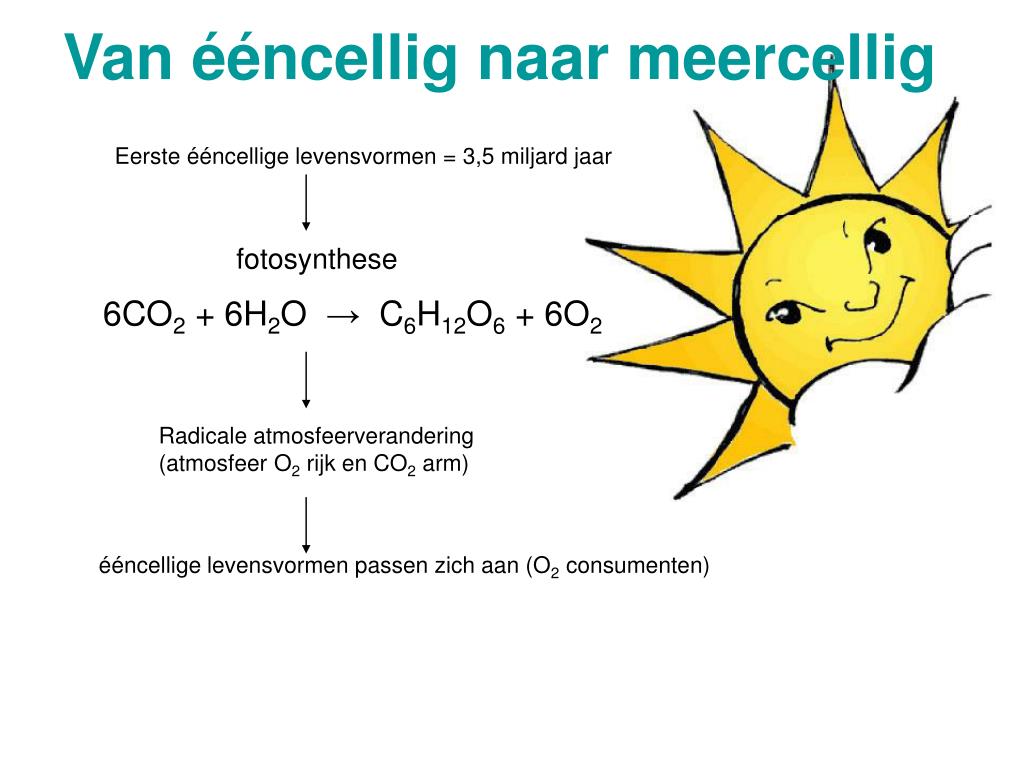 Van ééncellig naar meercellig

Eerste ééncellige levensvormen = 3,5 miljard jaar

fotosynthese

$6CO_2 + 6H_2O \rightarrow C_6H_{12}O_6 + 6O_2$

Radicale atmosfeerverandering
(atmosfeer $O_2$ rijk en $CO_2$ arm)

ééncellige levensvormen passen zich aan ($O_2$ consumenten)